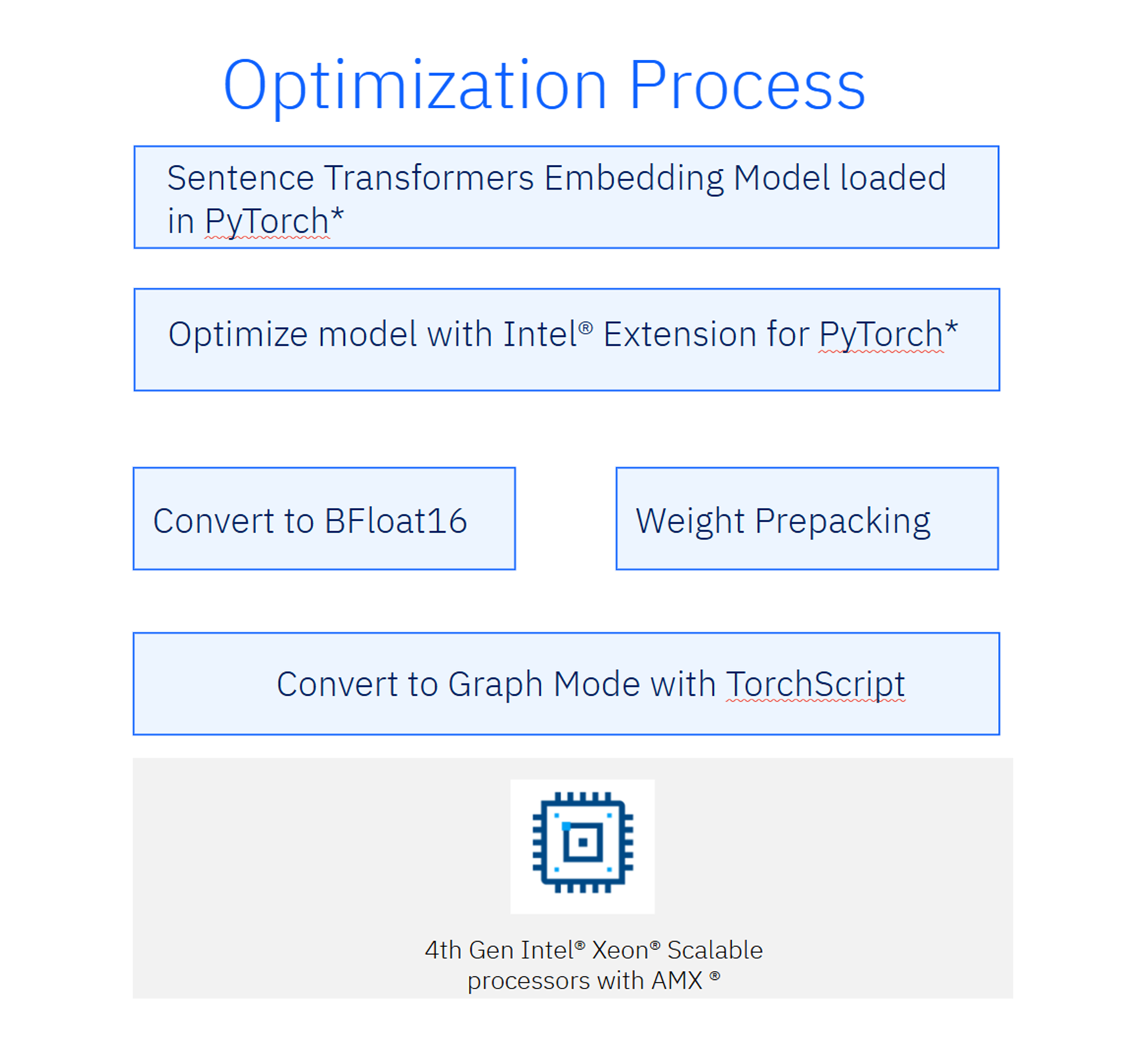 Optimization Process

Sentence Transformers Embedding Model loaded in PyTorch*

Optimize model with Intel® Extension for PyTorch*

Convert to BFloat16

Weight Prepacking

Convert to Graph Mode with TorchScript

4th Gen Intel® Xeon® Scalable processors with AMX ®